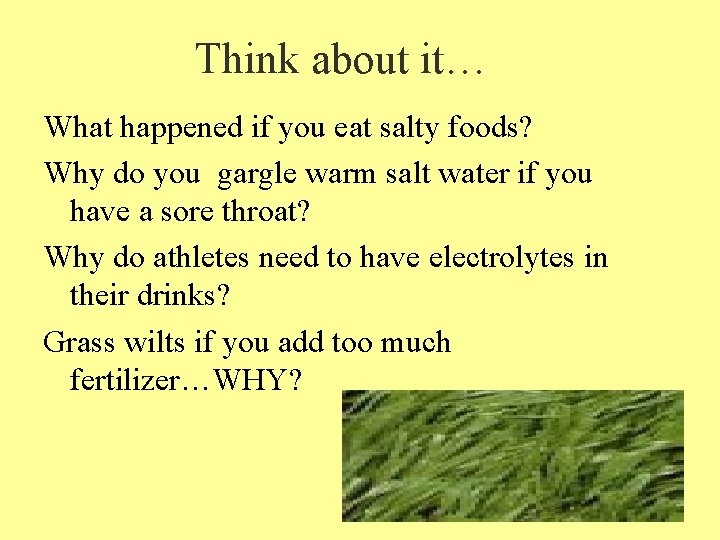 Think about it…

What happened if you eat salty foods?

Why do you gargle warm salt water if you have a sore throat?

Why do athletes need to have electrolytes in their drinks?

Grass wilts if you add too much fertilizer…WHY?